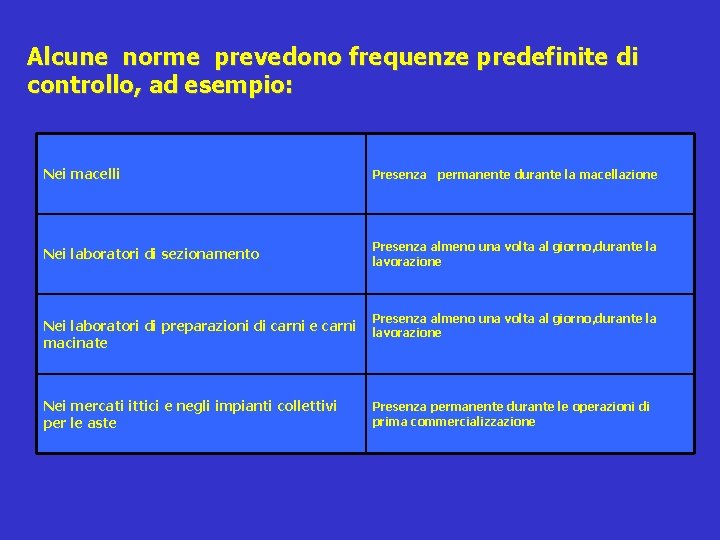 Alcune norme prevedono frequenze predefinite di controllo, ad esempio:

| | |
|---|---|
| Nei macelli | Presenza permanente durante la macellazione |
| Nei laboratori di sezionamento | Presenza almeno una volta al giorno,durante la lavorazione |
| Nei laboratori di preparazioni di carni e carni macinate | Presenza almeno una volta al giorno,durante la lavorazione |
| Nei mercati ittici e negli impianti collettivi per le aste | Presenza permanente durante le operazioni di prima commercializzazione |